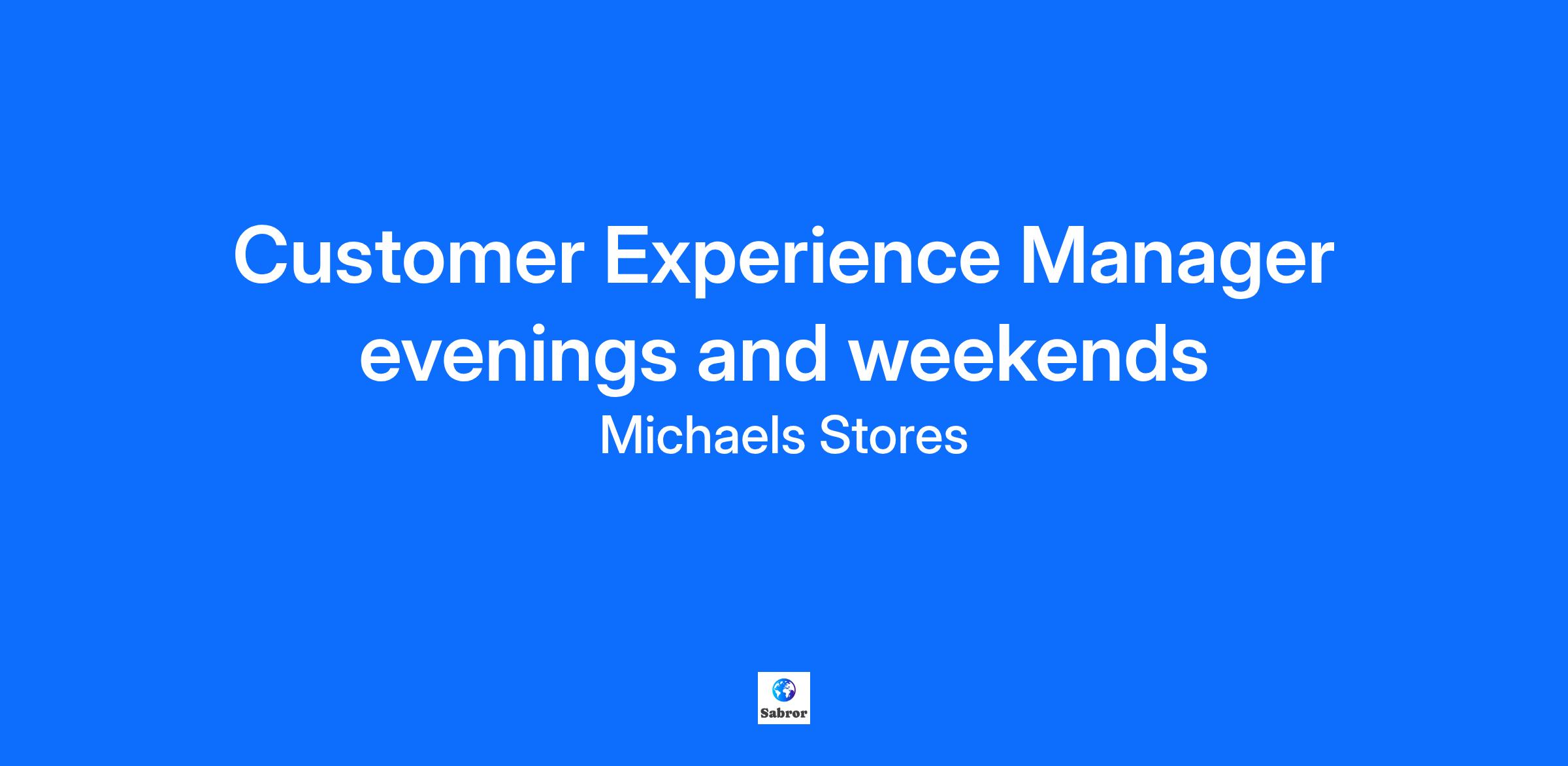 Customer Experience Manager evenings and weekends

Michaels Stores

Sabror